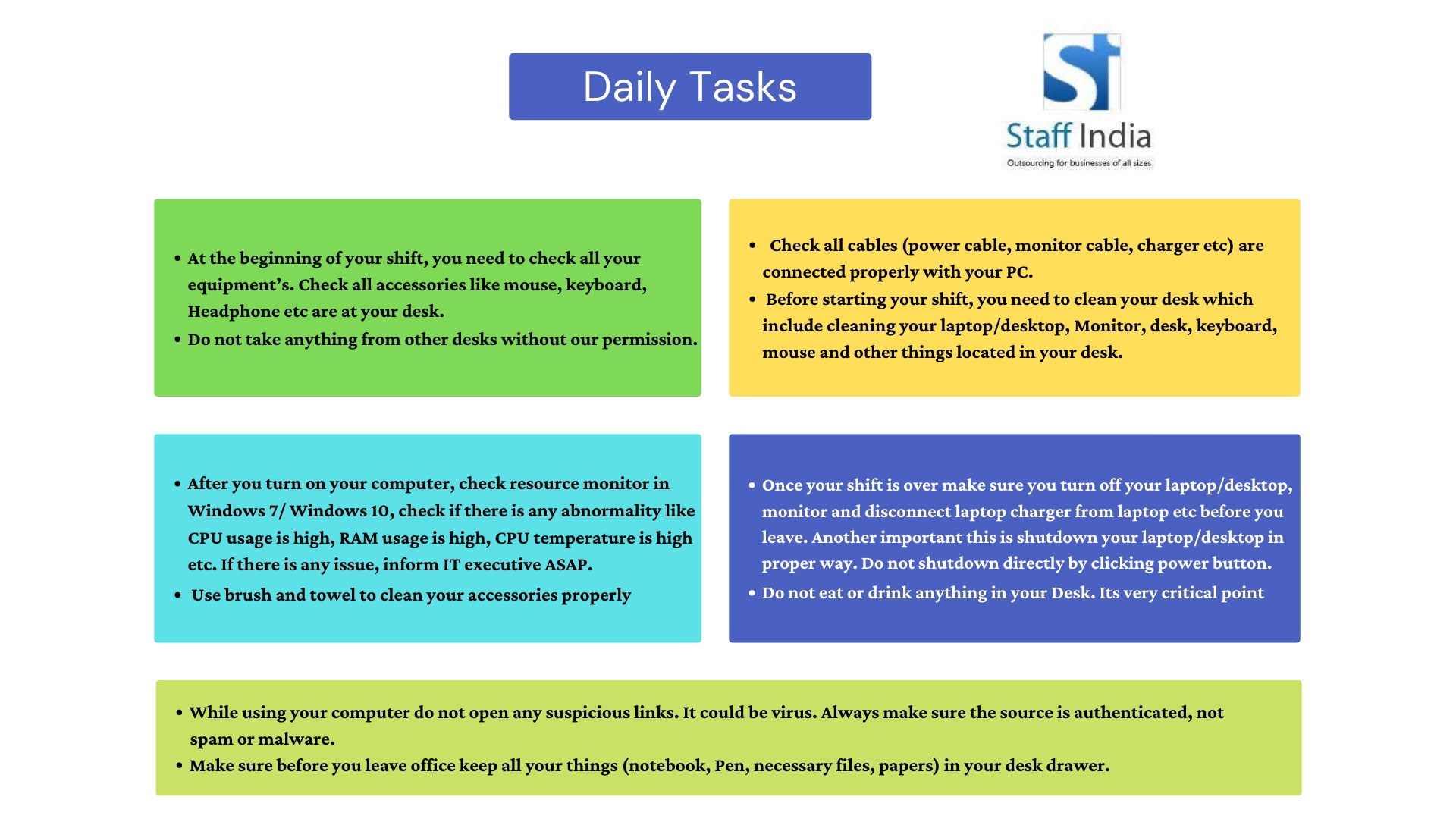 Daily Tasks

Staff India
Outsourcing for businesses of all sizes

• At the beginning of your shift, you need to check all your equipment's. Check all accessories like mouse, keyboard, Headphone etc are at your desk.
• Do not take anything from other desks without our permission.

• Check all cables (power cable, monitor cable, charger etc) are connected properly with your PC.
• Before starting your shift, you need to clean your desk which include cleaning your laptop/desktop, Monitor, desk, keyboard, mouse and other things located in your desk.

• After you turn on your computer, check resource monitor in Windows 7/ Windows 10, check if there is any abnormality like CPU usage is high, RAM usage is high, CPU temperature is high etc. If there is any issue, inform IT executive ASAP.
• Use brush and towel to clean your accessories properly

• Once your shift is over make sure you turn off your laptop/desktop, monitor and disconnect laptop charger from laptop etc before you leave. Another important this is shutdown your laptop/desktop in proper way. Do not shutdown directly by clicking power button.
• Do not eat or drink anything in your Desk. Its very critical point

• While using your computer do not open any suspicious links. It could be virus. Always make sure the source is authenticated, not spam or malware.
• Make sure before you leave office keep all your things (notebook, Pen, necessary files, papers) in your desk drawer.